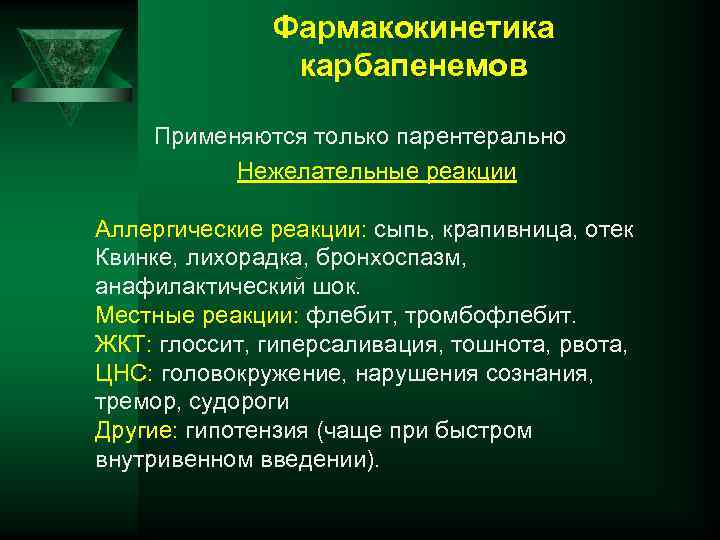 Фармакокинетика карбапенемов

Применяются только парентерально

Нежелательные реакции

Аллергические реакции: сыпь, крапивница, отек Квинке, лихорадка, бронхоспазм, анафилактический шок.
Местные реакции: флебит, тромбофлебит.
ЖКТ: глоссит, гиперсаливация, тошнота, рвота,
ЦНС: головокружение, нарушения сознания, тремор, судороги
Другие: гипотензия (чаще при быстром внутривенном введении).